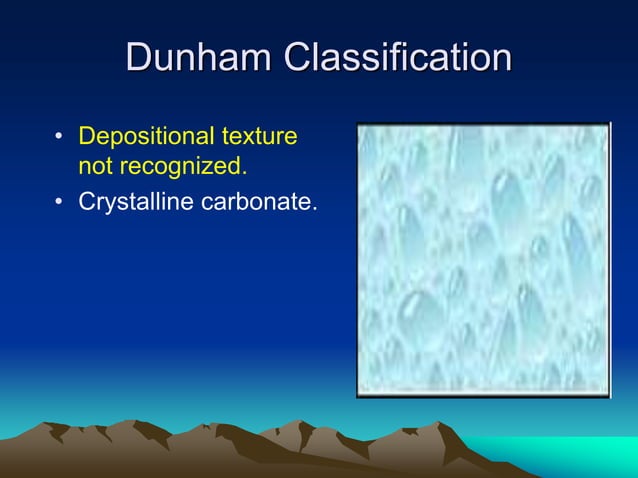 Dunham Classification

• Depositional texture not recognized.
• Crystalline carbonate.